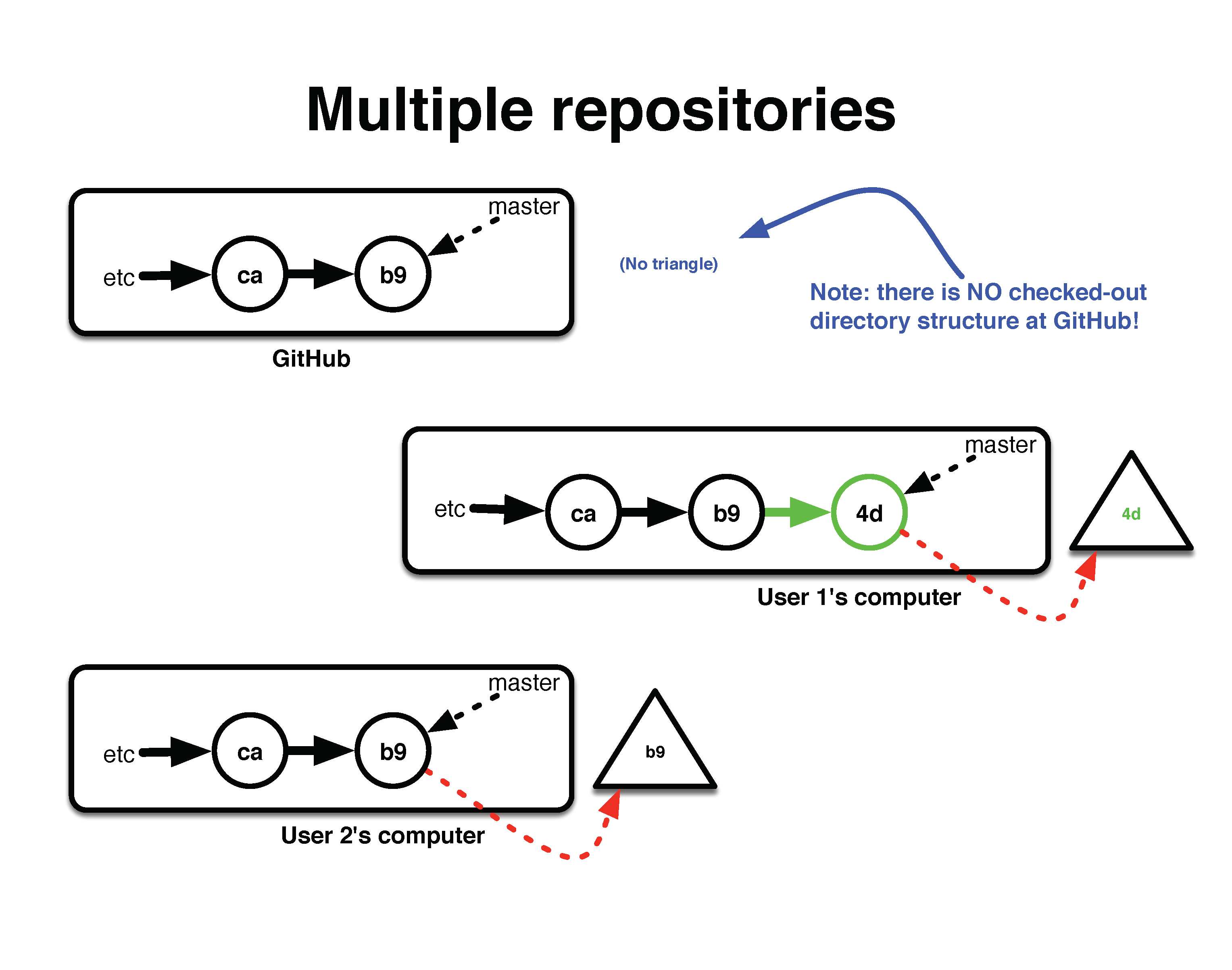 Multiple repositories

master

etc ca b9

GitHub

(No triangle)

Note: there is NO checked-out directory structure at GitHub!

master

etc ca b9 4d

4d

User 1's computer

master

etc ca b9

b9

User 2's computer